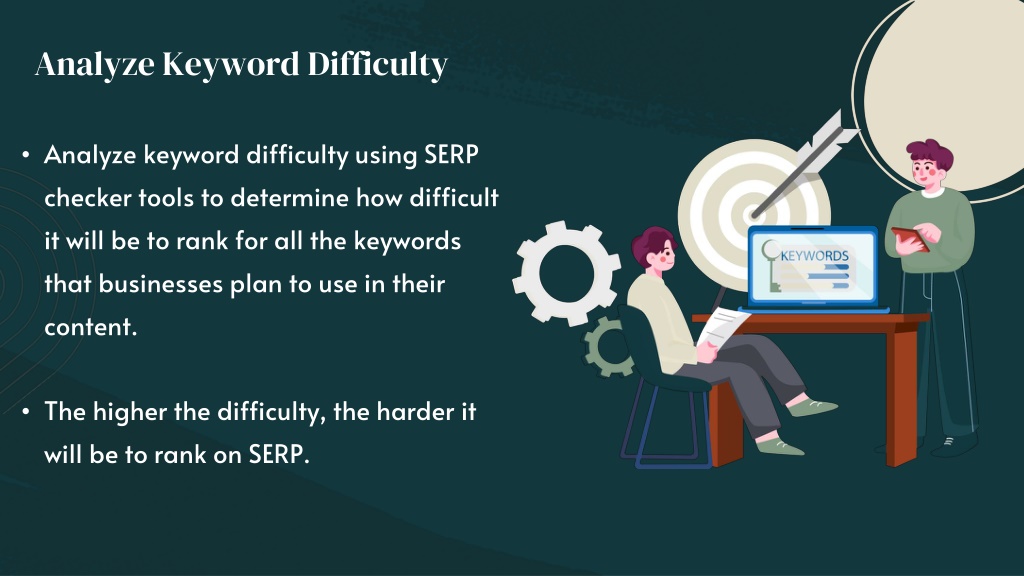 Analyze Keyword Difficulty

• Analyze keyword difficulty using SERP checker tools to determine how difficult it will be to rank for all the keywords that businesses plan to use in their content.

• The higher the difficulty, the harder it will be to rank on SERP.

KEYWORDS